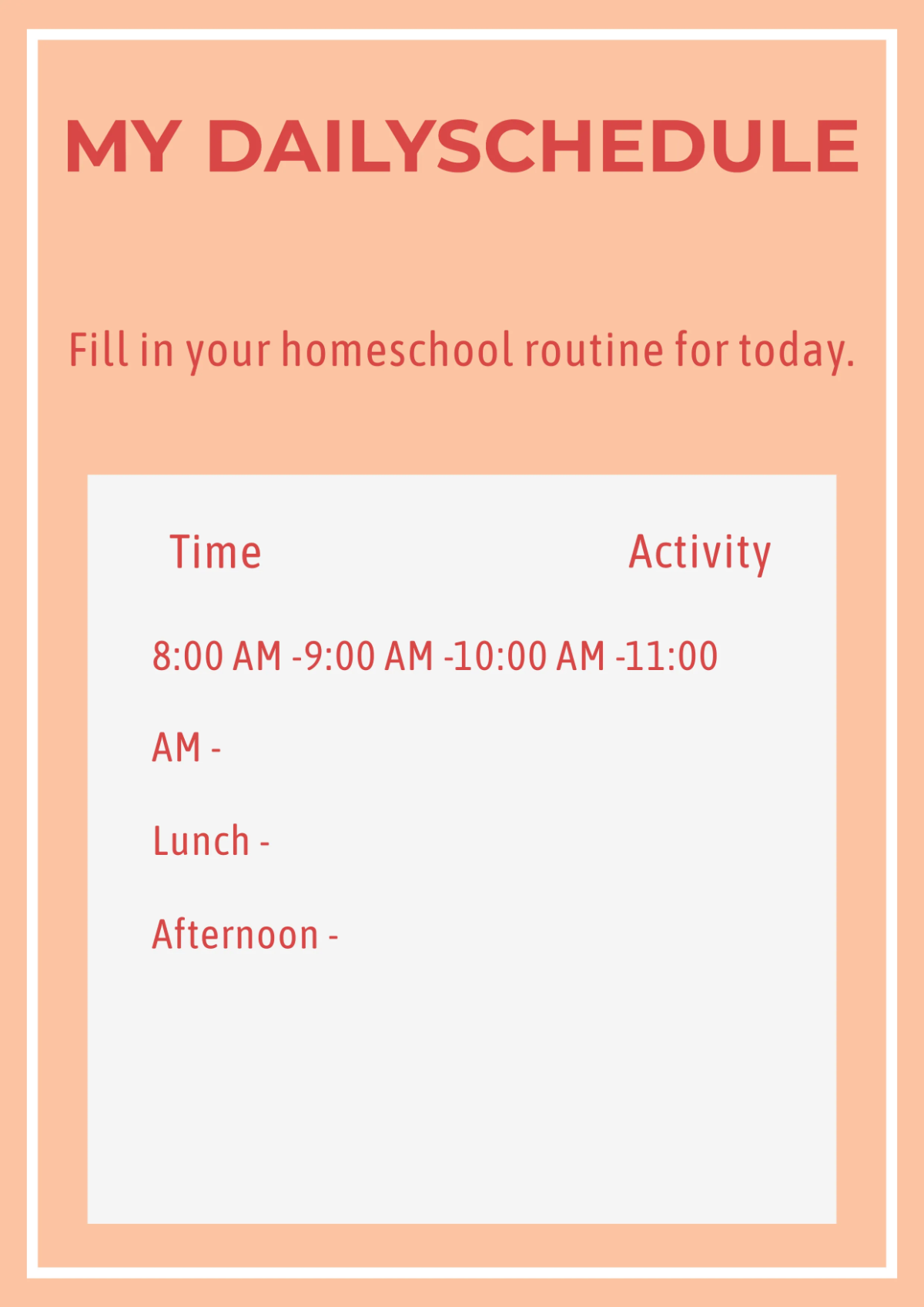 MY DAILYSCHEDULE

Fill in your homeschool routine for today.

Time Activity

8:00 AM -9:00 AM -10:00 AM -11:00 AM -

Lunch -

Afternoon -